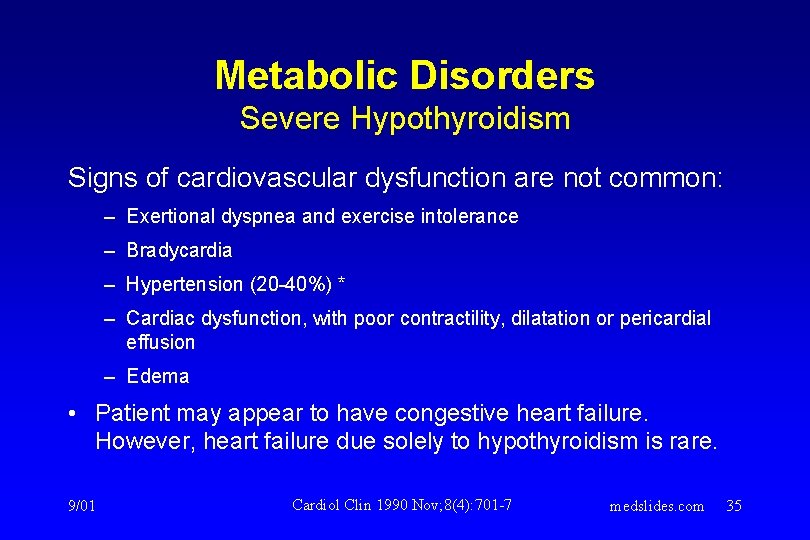 Metabolic Disorders
Severe Hypothyroidism

Signs of cardiovascular dysfunction are not common:

– Exertional dyspnea and exercise intolerance
– Bradycardia
– Hypertension (20-40%) *
– Cardiac dysfunction, with poor contractility, dilatation or pericardial effusion
– Edema

• Patient may appear to have congestive heart failure. However, heart failure due solely to hypothyroidism is rare.

9/01

Cardiol Clin 1990 Nov;8(4):701-7

medslides.com 35